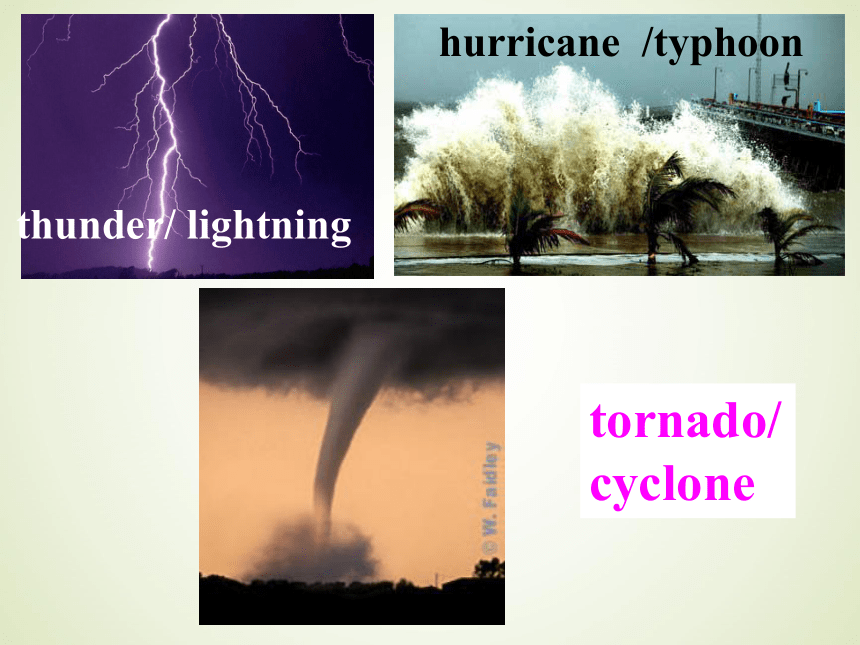 thunder/ lightning

hurricane /typhoon

© W. Faidley

tornado/ cyclone